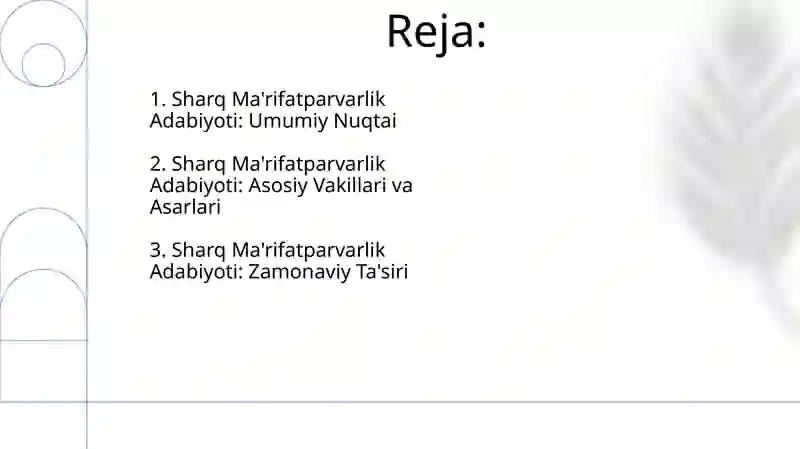 Reja:

1. Sharq Ma'rifatparvarlik Adabiyoti: Umumiy Nuqtai

2. Sharq Ma'rifatparvarlik Adabiyoti: Asosiy Vakillari va Asarlari

3. Sharq Ma'rifatparvarlik Adabiyoti: Zamonaviy Ta'siri